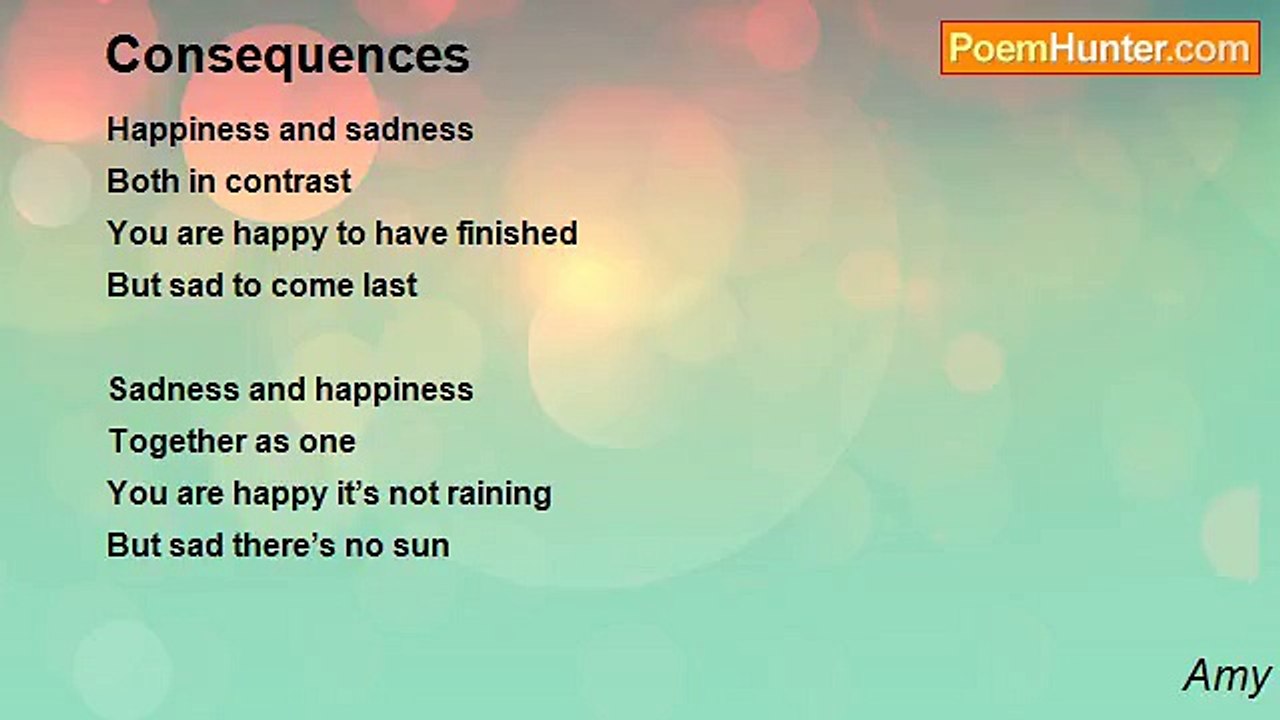 Consequences

PoemHunter.com

Happiness and sadness
Both in contrast
You are happy to have finished
But sad to come last

Sadness and happiness
Together as one
You are happy it’s not raining
But sad there’s no sun

Amy